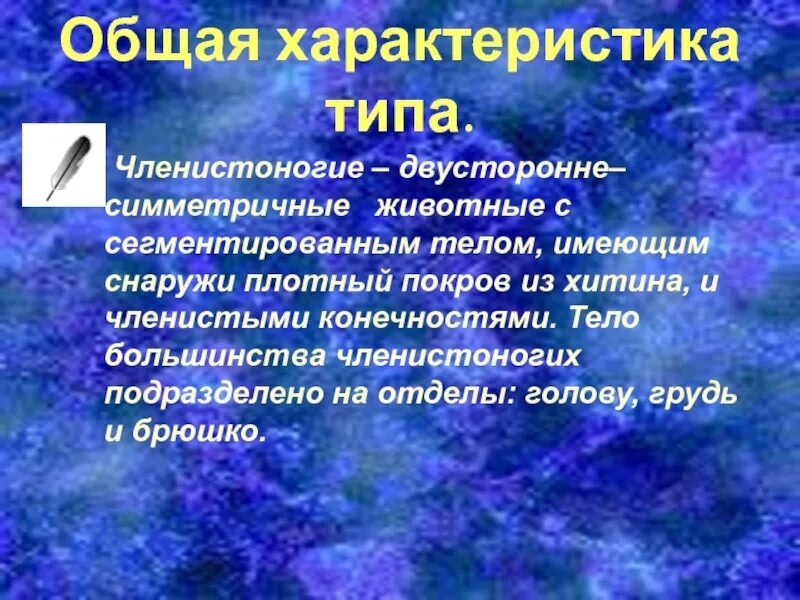 Общая характеристика типа.

Членистоногие – двусторонне–симметричные животные с сегментированным телом, имеющим снаружи плотный покров из хитина, и членистыми конечностями. Тело большинства членистоногих подразделено на отделы: голову, грудь и брюшко.